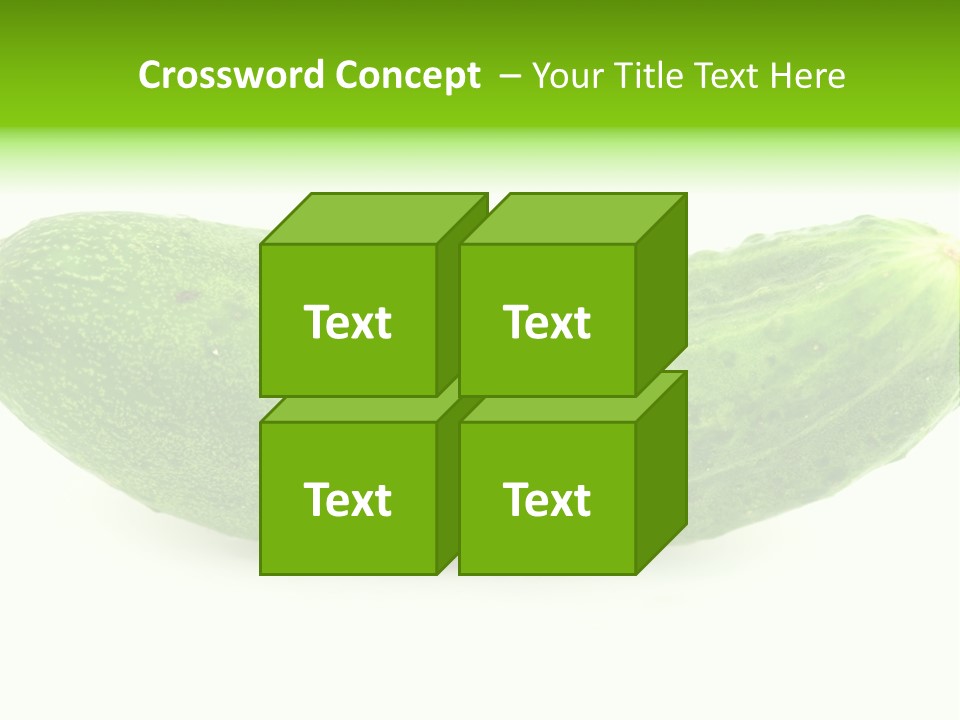 Crossword Concept – Your Title Text Here

Text

Text

Text

Text